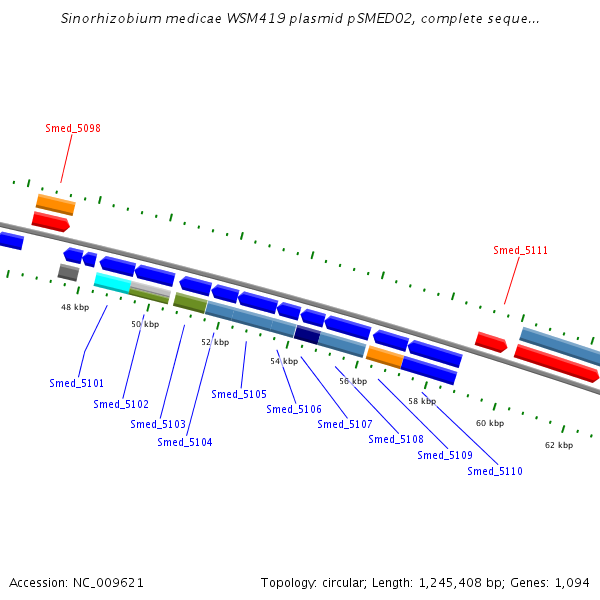 Sinorhizobium medicae WSM419 plasmid pSMED02, complete seque...

Smed_5098

Smed_5111

48 kbp

50 kbp

52 kbp

54 kbp

56 kbp

58 kbp

60 kbp

62 kbp

Smed_5101

Smed_5102

Smed_5103

Smed_5104

Smed_5105

Smed_5106

Smed_5107

Smed_5108

Smed_5109

Smed_5110

Accession: NC_009621

Topology: circular; Length: 1,245,408 bp; Genes: 1,094